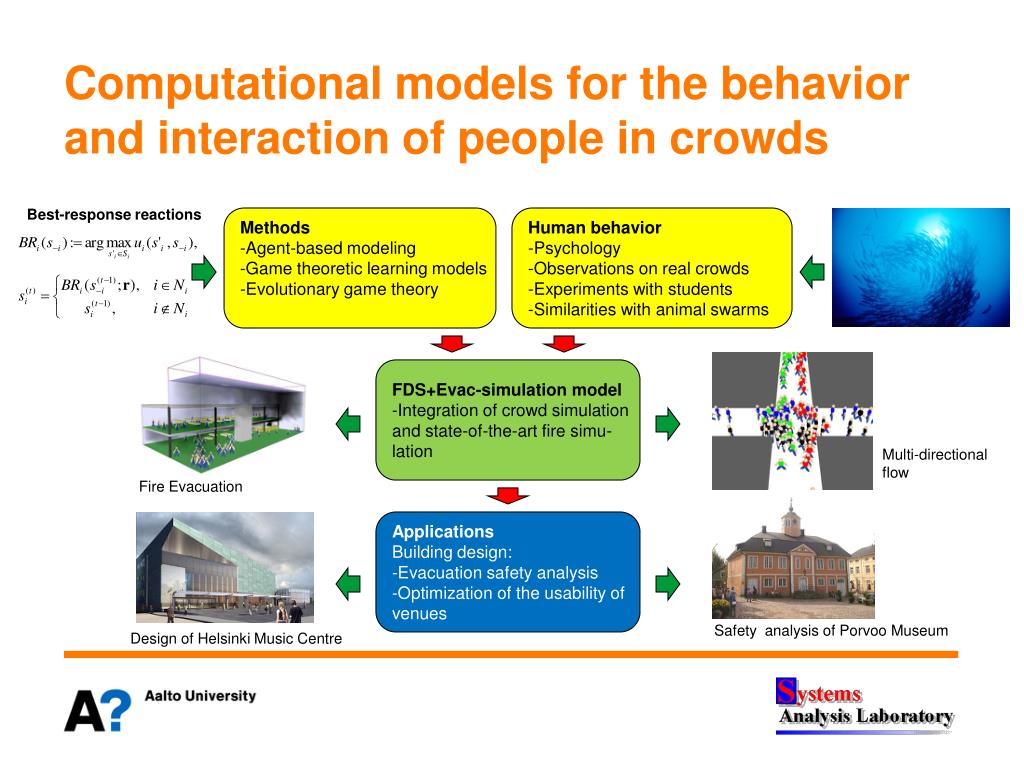 Computational models for the behavior and interaction of people in crowds

Best-response reactions

$BR_i(s_{-i}) := \arg\max_{s'_i \in S_i} u_i(s'_i, s_{-i}),$

$s_i^{(t)} = \begin{cases} BR_i(s_{-i}^{(t-1)}; \mathbf{r}), & i \in N_i \\ s_i^{(t-1)}, & i \notin N_i \end{cases}$

Methods
-Agent-based modeling
-Game theoretic learning models
-Evolutionary game theory

Human behavior
-Psychology
-Observations on real crowds
-Experiments with students
-Similarities with animal swarms

FDS+Evac-simulation model
-Integration of crowd simulation and state-of-the-art fire simulation

Fire Evacuation

Multi-directional flow

Applications
Building design:
-Evacuation safety analysis
-Optimization of the usability of venues

Design of Helsinki Music Centre

Safety analysis of Porvoo Museum

A? Aalto University

Systems Analysis Laboratory